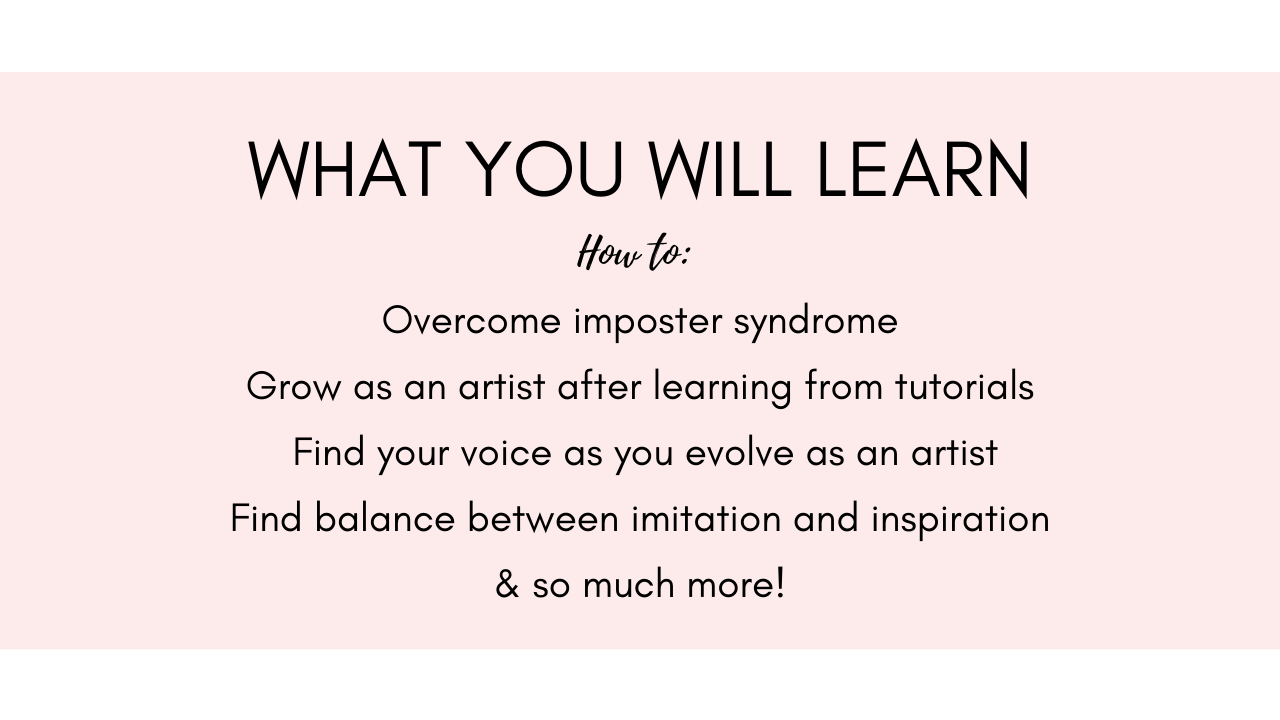 WHAT YOU WILL LEARN

How to:

Overcome imposter syndrome

Grow as an artist after learning from tutorials

Find your voice as you evolve as an artist

Find balance between imitation and inspiration

& so much more!